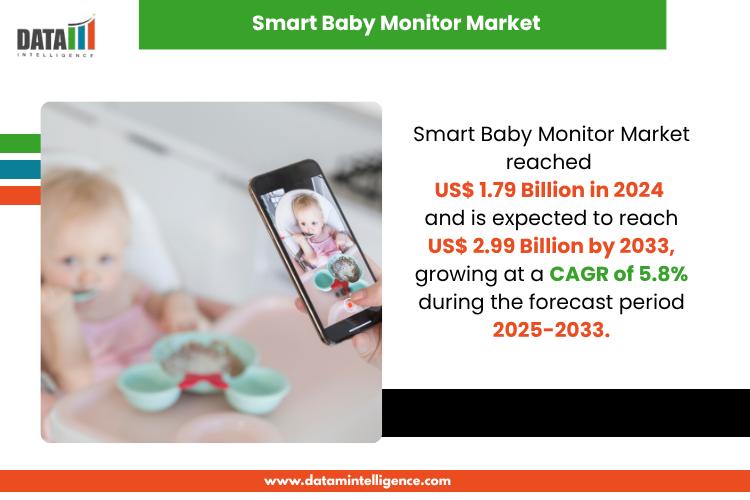 DATA
INTELLIGENCE

Smart Baby Monitor Market

Smart Baby Monitor Market reached US$ 1.79 Billion in 2024 and is expected to reach US$ 2.99 Billion by 2033, growing at a CAGR of 5.8% during the forecast period 2025-2033.

www.datamintelligence.com